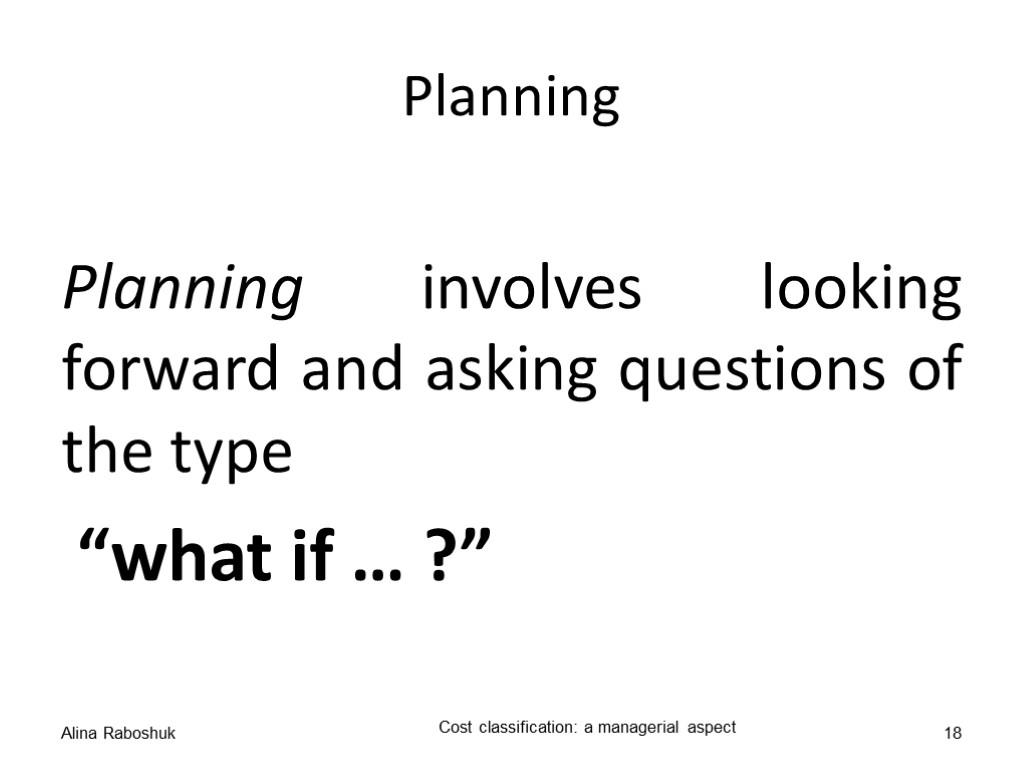 Planning

Planning involves looking forward and asking questions of the type

“what if … ?”

Alina Raboshuk

Cost classification: a managerial aspect

18